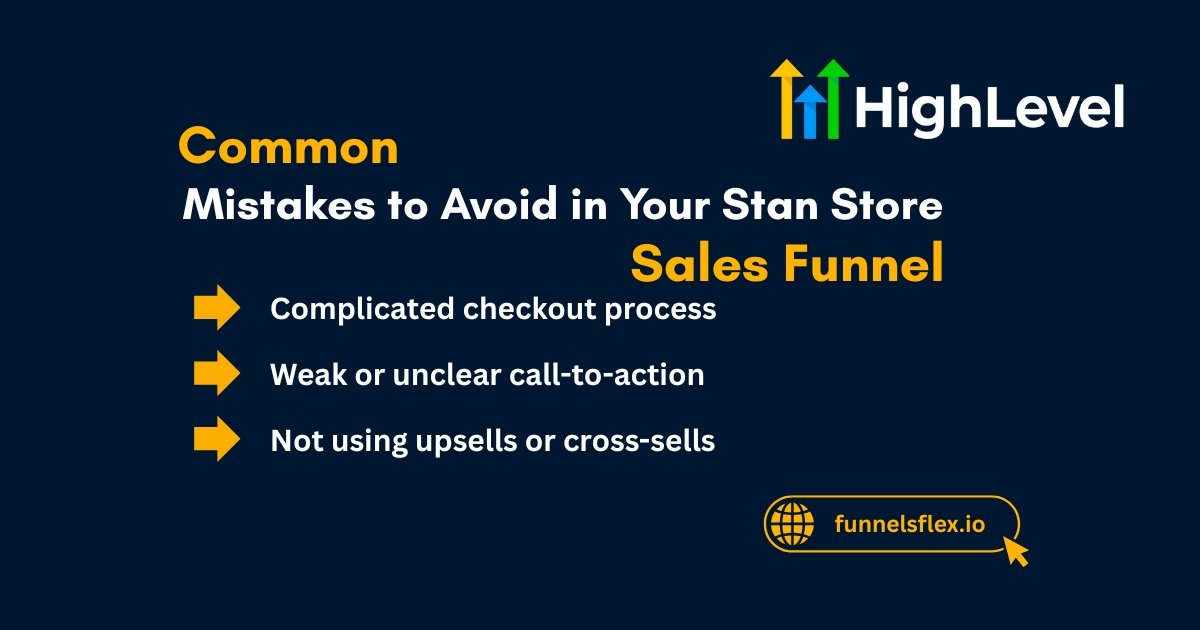 HighLevel

Common
Mistakes to Avoid in Your Stan Store
Sales Funnel

Complicated checkout process

Weak or unclear call-to-action

Not using upsells or cross-sells

funnelsflex.io